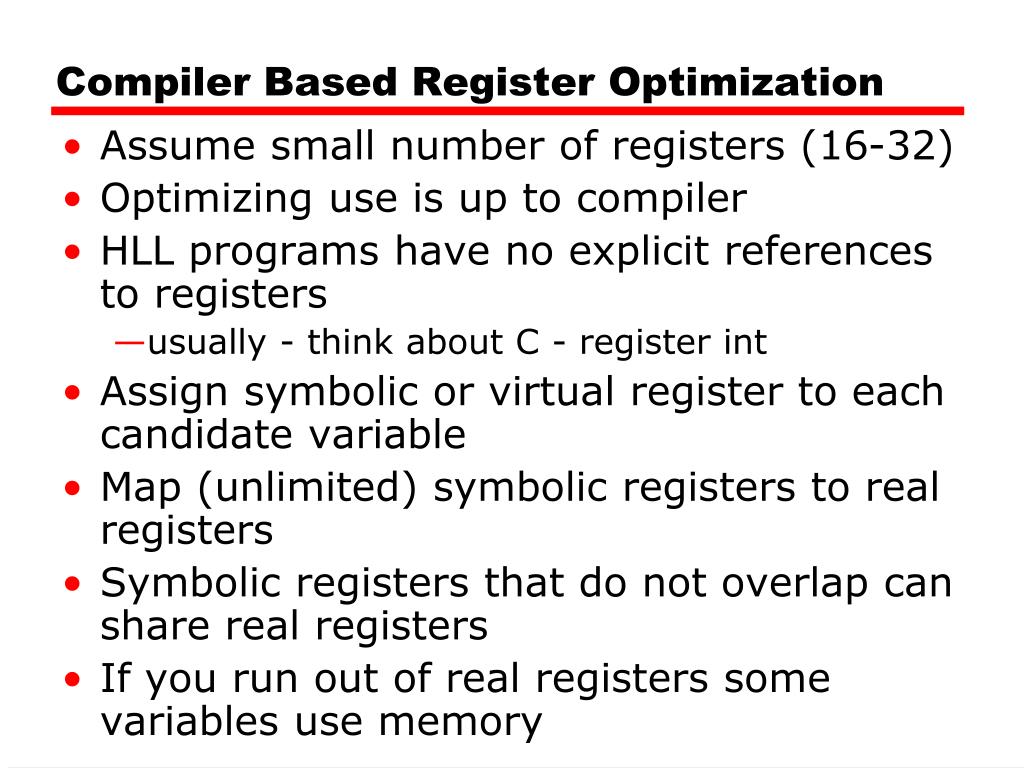 Compiler Based Register Optimization

• Assume small number of registers (16-32)
• Optimizing use is up to compiler
• HLL programs have no explicit references to registers
—usually - think about C - register int
• Assign symbolic or virtual register to each candidate variable
• Map (unlimited) symbolic registers to real registers
• Symbolic registers that do not overlap can share real registers
• If you run out of real registers some variables use memory